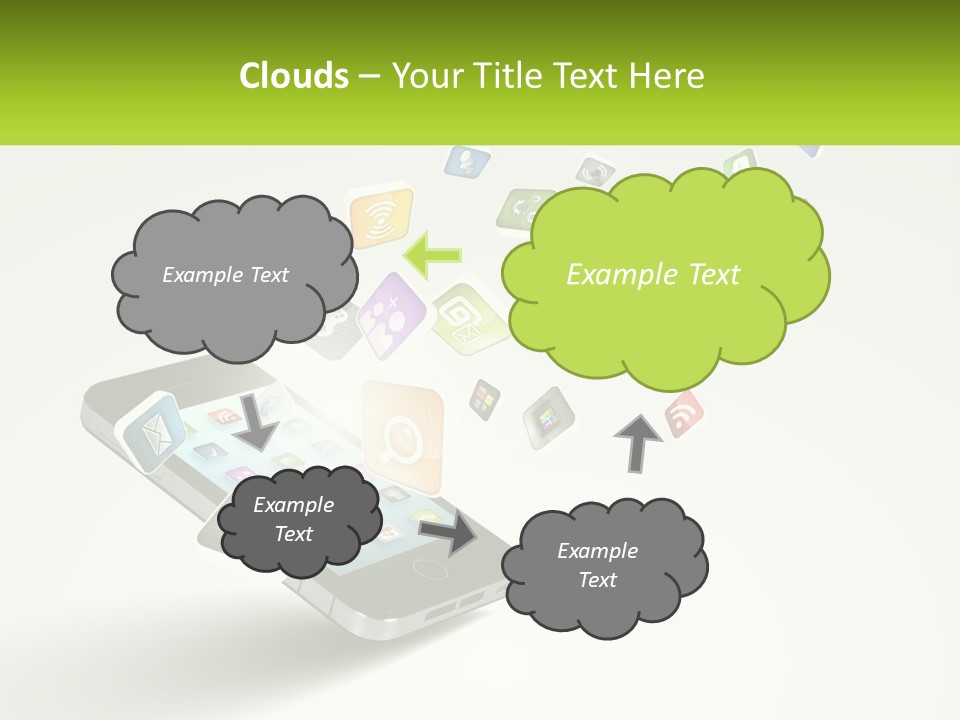 Clouds – Your Title Text Here

Example Text

Example Text

Example Text

Example Text